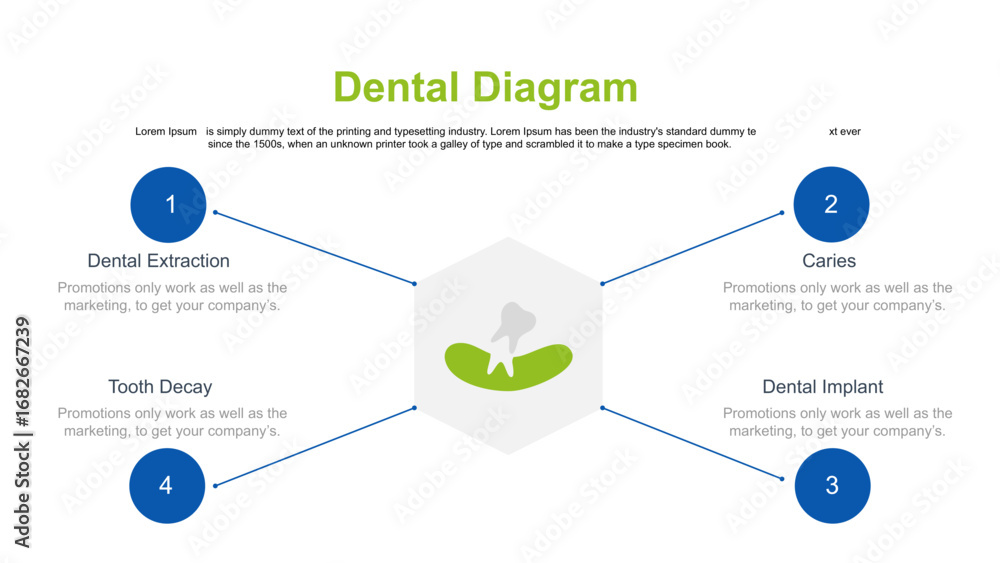 Dental Diagram

Lorem Ipsum is simply dummy text of the printing and typesetting industry. Lorem Ipsum has been the industry's standard dummy te xt ever since the 1500s, when an unknown printer took a galley of type and scrambled it to make a type specimen book.

1

Dental Extraction

Promotions only work as well as the marketing, to get your company's.

2

Caries

Promotions only work as well as the marketing, to get your company's.

Tooth Decay

Promotions only work as well as the marketing, to get your company's.

4

Dental Implant

Promotions only work as well as the marketing, to get your company's.

3

Adobe Stock | #1682667239